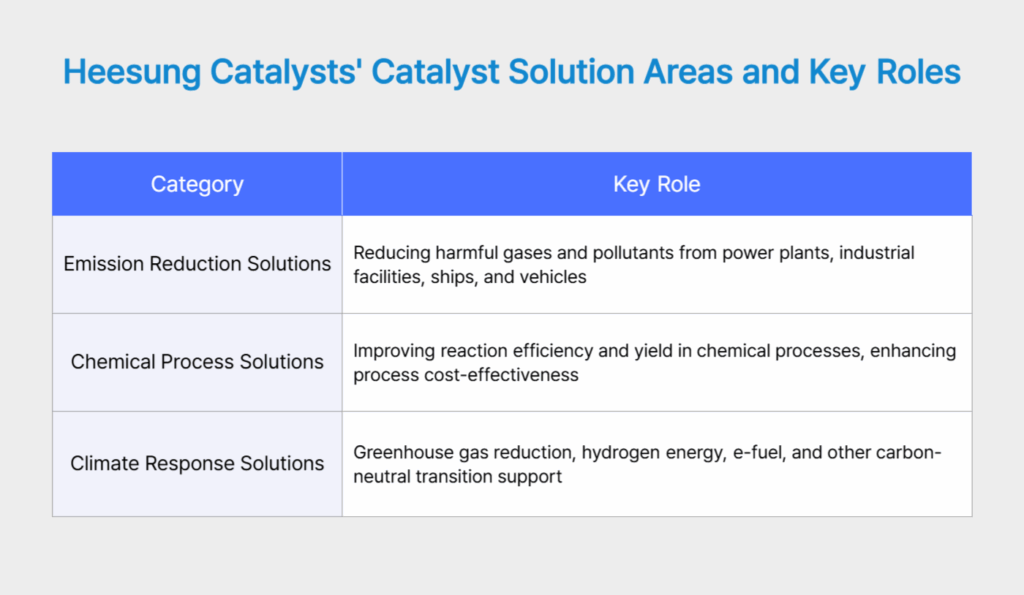 Heesung Catalysts' Catalyst Solution Areas and Key Roles

| Category | Key Role |
|---|---|
| Emission Reduction Solutions | Reducing harmful gases and pollutants from power plants, industrial facilities, ships, and vehicles |
| Chemical Process Solutions | Improving reaction efficiency and yield in chemical processes, enhancing process cost-effectiveness |
| Climate Response Solutions | Greenhouse gas reduction, hydrogen energy, e-fuel, and other carbon-neutral transition support |